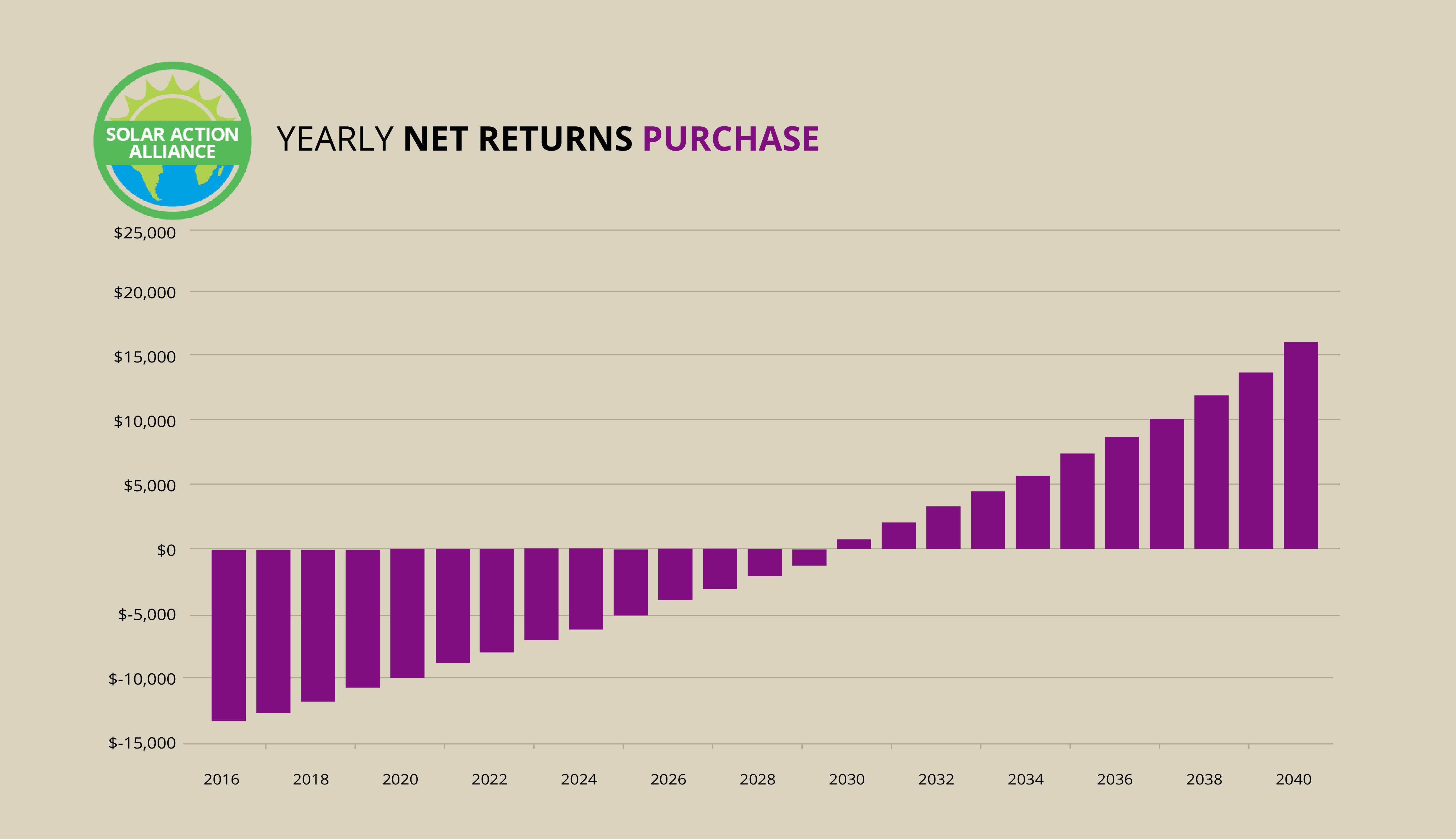 SOLAR ACTION ALLIANCE

YEARLY NET RETURNS PURCHASE

$25,000
$20,000
$15,000
$10,000
$5,000
$0
$-5,000
$-10,000
$-15,000

2016 2018 2020 2022 2024 2026 2028 2030 2032 2034 2036 2038 2040